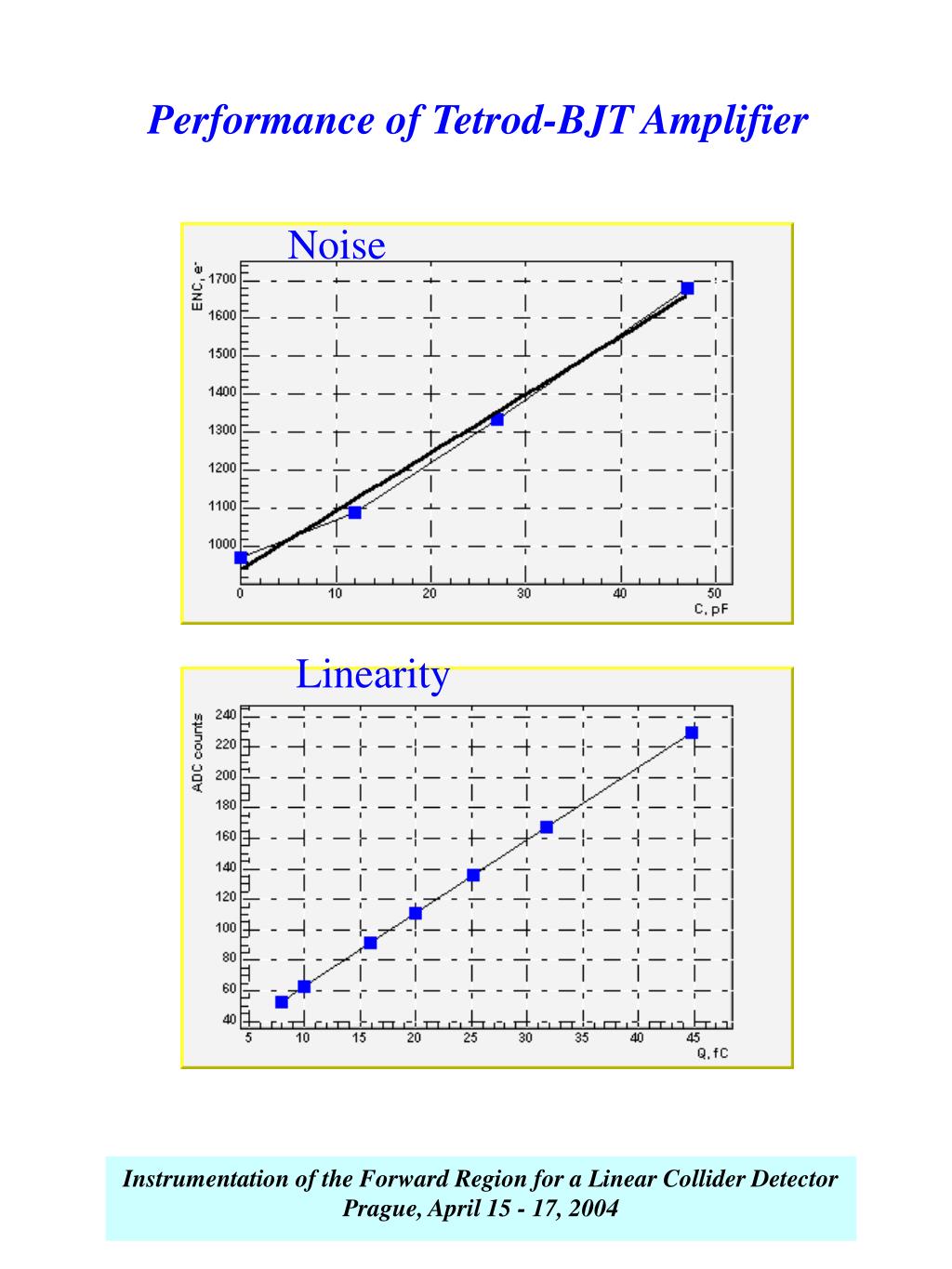 Performance of Tetrod-BJT Amplifier

Noise

ENC, e⁻

1700
1600
1500
1400
1300
1200
1100
1000

0 10 20 30 40 50
C, pF

Linearity

ADC counts

240
220
200
180
160
140
120
100
80
60
40

5 10 15 20 25 30 35 40 45
Q, fC

Instrumentation of the Forward Region for a Linear Collider Detector
Prague, April 15 - 17, 2004